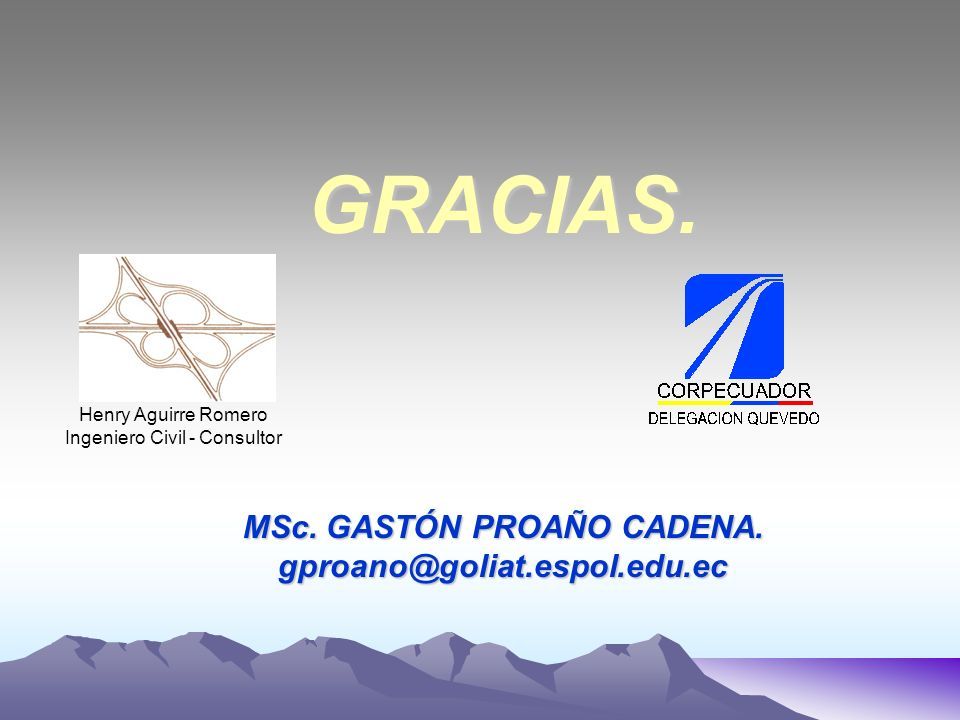 GRACIAS.

Henry Aguirre Romero
Ingeniero Civil - Consultor

CORPECUADOR
DELEGACION QUEVEDO

MSc. GASTÓN PROAÑO CADENA.
gproano@goliat.espol.edu.ec